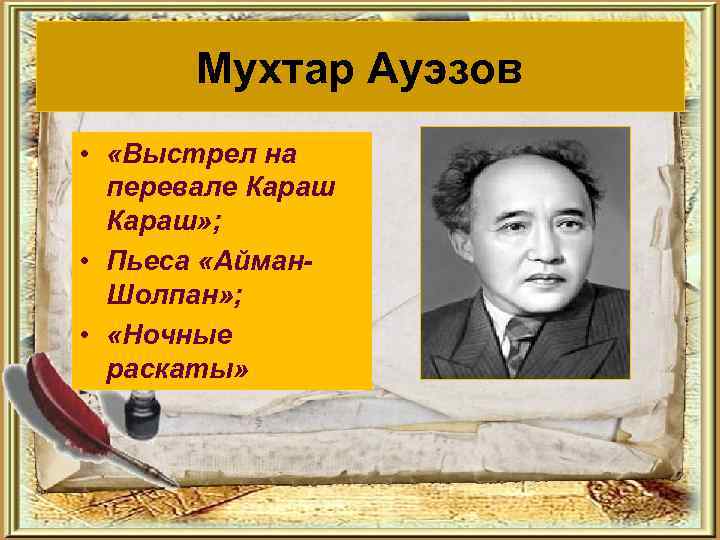 Мухтар Ауэзов

• «Выстрел на перевале Караш Караш»;
• Пьеса «Айман-Шолпан»;
• «Ночные раскаты»